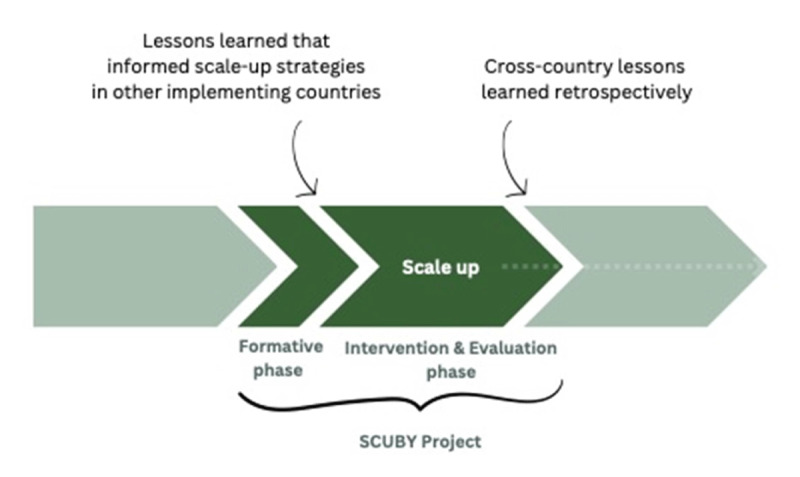 Lessons learned that informed scale-up strategies in other implementing countries

Cross-country lessons learned retrospectively

Scale up

Formative phase

Intervention & Evaluation phase

SCUBY Project